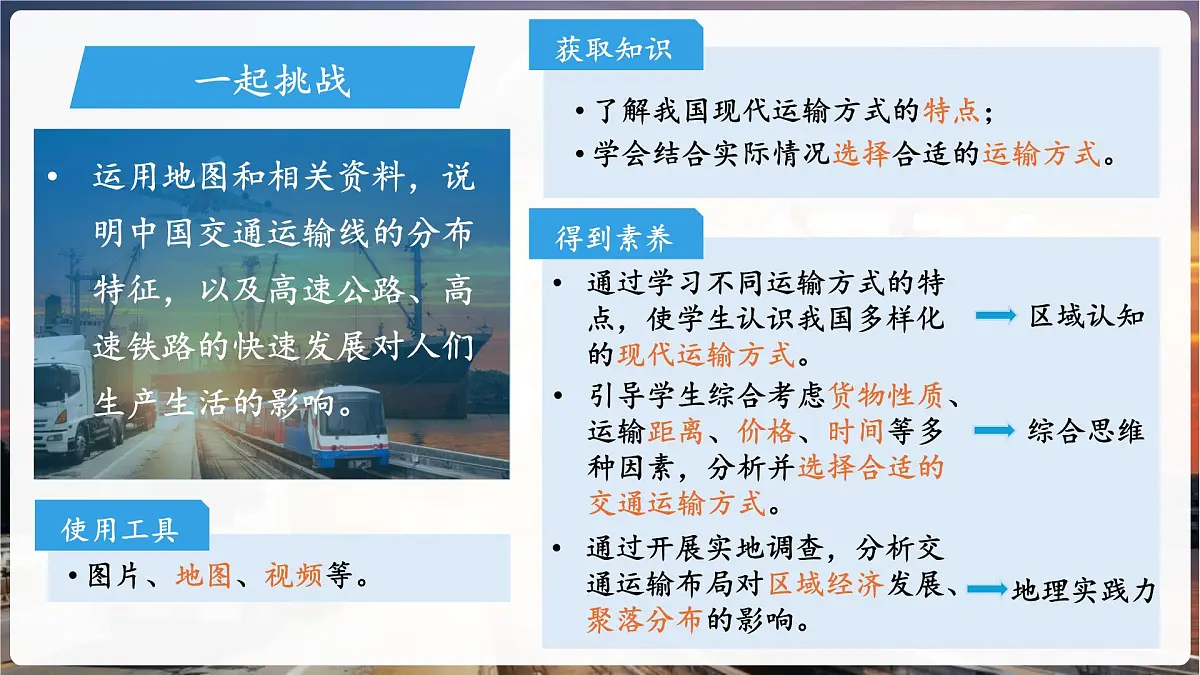 一起挑战

• 运用地图和相关资料，说明中国交通运输线的分布特征，以及高速公路、高速铁路的快速发展对人们生产生活的影响。

使用工具

• 图片、地图、视频等。

获取知识

• 了解我国现代运输方式的特点；
• 学会结合实际情况选择合适的运输方式。

得到素养

• 通过学习不同运输方式的特点，使学生认识我国多样化的现代运输方式。 区域认知
• 引导学生综合考虑货物性质、运输距离、价格、时间等多种因素，分析并选择合适的交通运输方式。 综合思维
• 通过开展实地调查，分析交通运输布局对区域经济发展、聚落分布的影响。 地理实践力